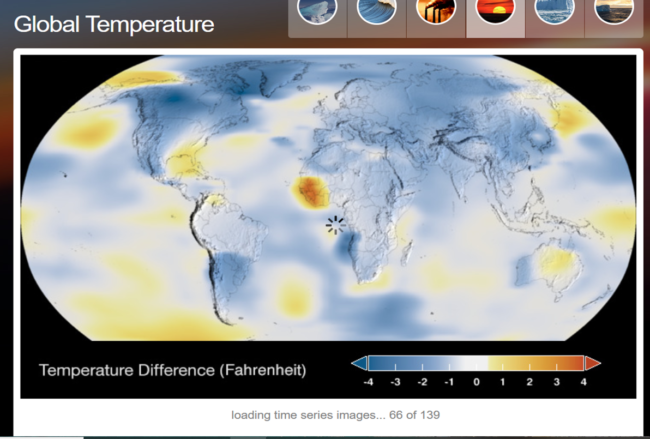 Global Temperature

Temperature Difference (Fahrenheit)

-4 -3 -2 -1 0 1 2 3 4

loading time series images... 66 of 139